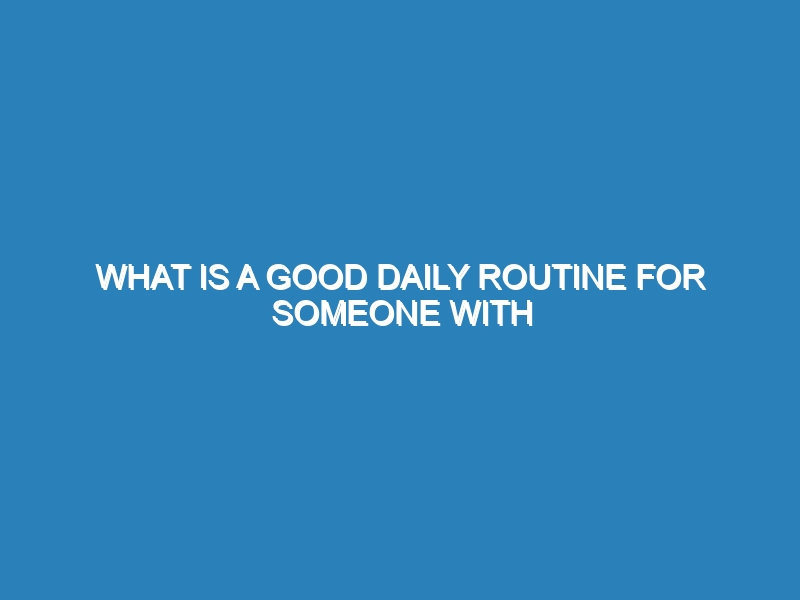 WHAT IS A GOOD DAILY ROUTINE FOR SOMEONE WITH